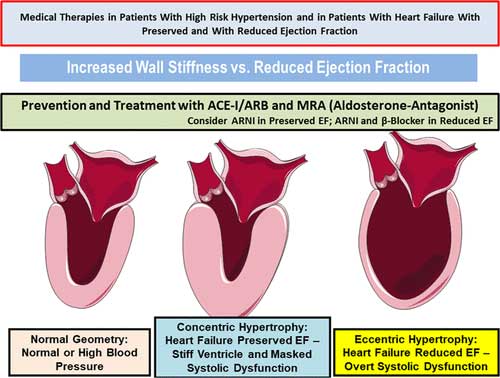 Medical Therapies in Patients With High Risk Hypertension and in Patients With Heart Failure With Preserved and With Reduced Ejection Fraction

Increased Wall Stiffness vs. Reduced Ejection Fraction

Prevention and Treatment with ACE-I/ARB and MRA (Aldosterone-Antagonist)
Consider ARNI in Preserved EF; ARNI and β-Blocker in Reduced EF

Normal Geometry: Normal or High Blood Pressure

Concentric Hypertrophy: Heart Failure Preserved EF – Stiff Ventricle and Masked Systolic Dysfunction

Eccentric Hypertrophy: Heart Failure Reduced EF – Overt Systolic Dysfunction